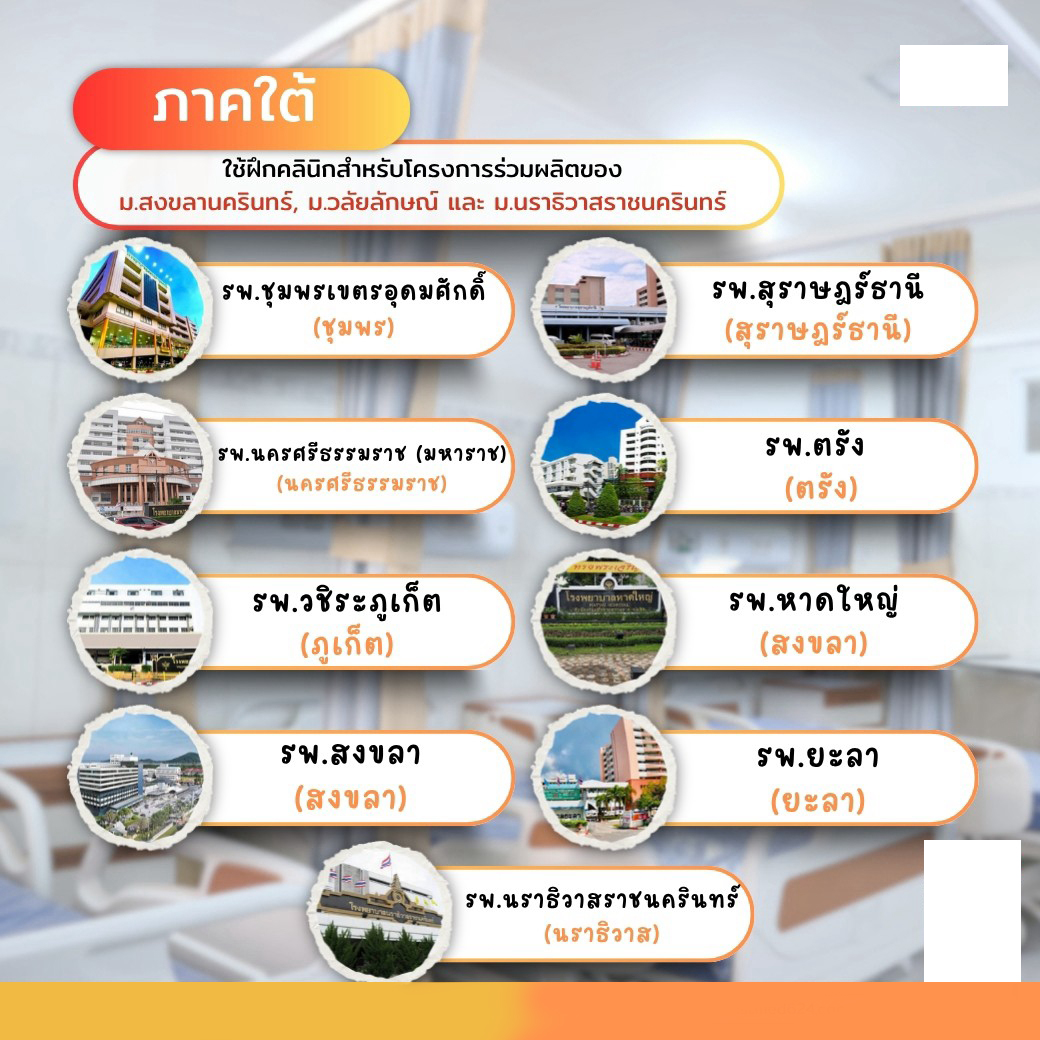 ภาคใต้

ใช้ฝึกคลินิกสำหรับโครงการร่วมผลิตของ
ม.สงขลานครินทร์, ม.วลัยลักษณ์ และ ม.นราธิวาสราชนครินทร์

รพ.ชุมพรเขตรอุดมศักดิ์
(ชุมพร)

รพ.สุราษฎร์ธานี
(สุราษฎร์ธานี)

รพ.นครศรีธรรมราช (มหาราช)
(นครศรีธรรมราช)

รพ.ตรัง
(ตรัง)

รพ.วชิระภูเก็ต
(ภูเก็ต)

รพ.หาดใหญ่
(สงขลา)

รพ.สงขลา
(สงขลา)

รพ.ยะลา
(ยะลา)

รพ.นราธิวาสราชนครินทร์
(นราธิวาส)